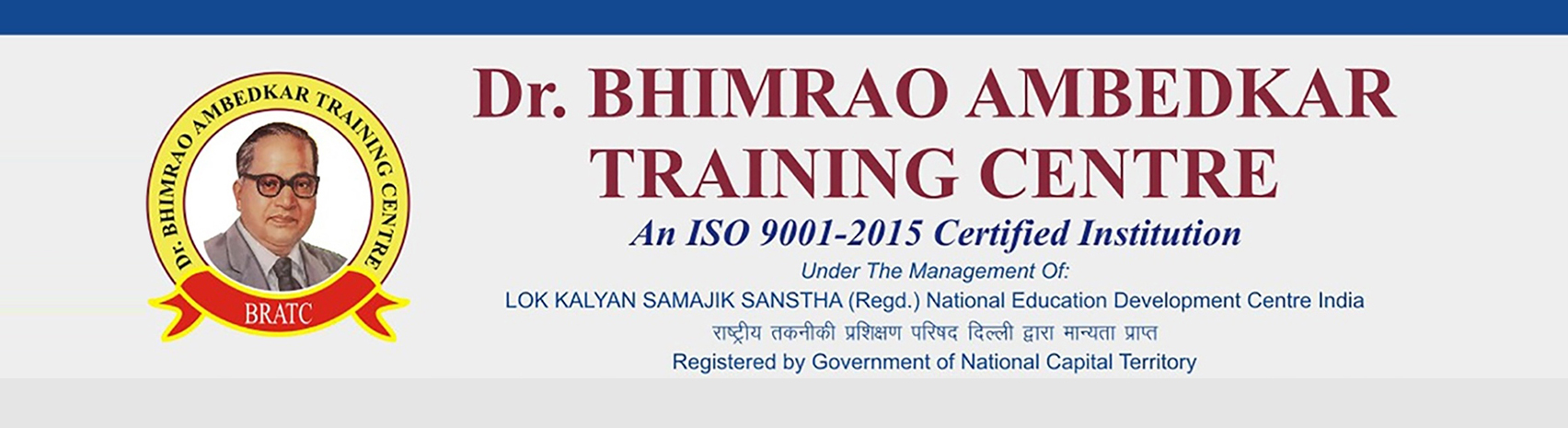 Dr. BHIMRAO AMBEDKAR TRAINING CENTRE

BRATC

Dr. BHIMRAO AMBEDKAR TRAINING CENTRE

An ISO 9001-2015 Certified Institution

Under The Management Of:

LOK KALYAN SAMAJIK SANSTHA (Regd.) National Education Development Centre India

राष्ट्रीय तकनीकी प्रशिक्षण परिषद दिल्ली द्वारा मान्यता प्राप्त

Registered by Government of National Capital Territory